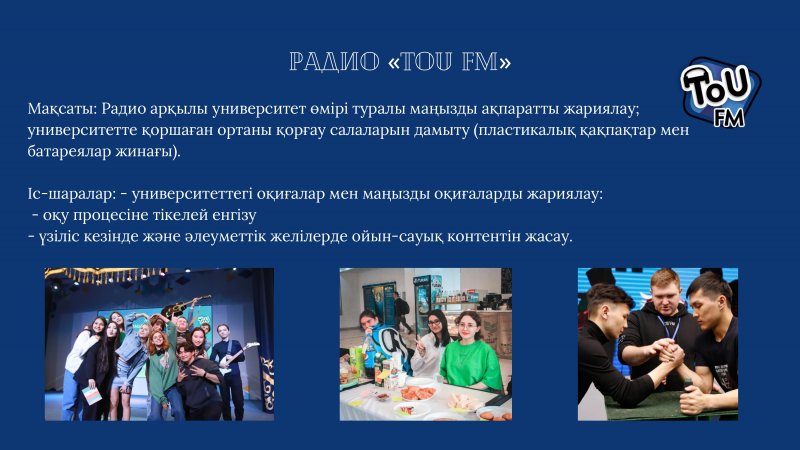 РАДИО «TOU FM»

ToU FM

Мақсаты: Радио арқылы университет өмірі туралы маңызды ақпаратты жариялау; университетте қоршаған ортаны қорғау салаларын дамыту (пластикалық қақпақтар мен батареялар жинағы).

Іс-шаралар: - университеттегі оқиғалар мен маңызды оқиғаларды жариялау:
- оқу процесіне тікелей енгізу
- үзіліс кезінде және әлеуметтік желілерде ойын-сауық контентін жасау.